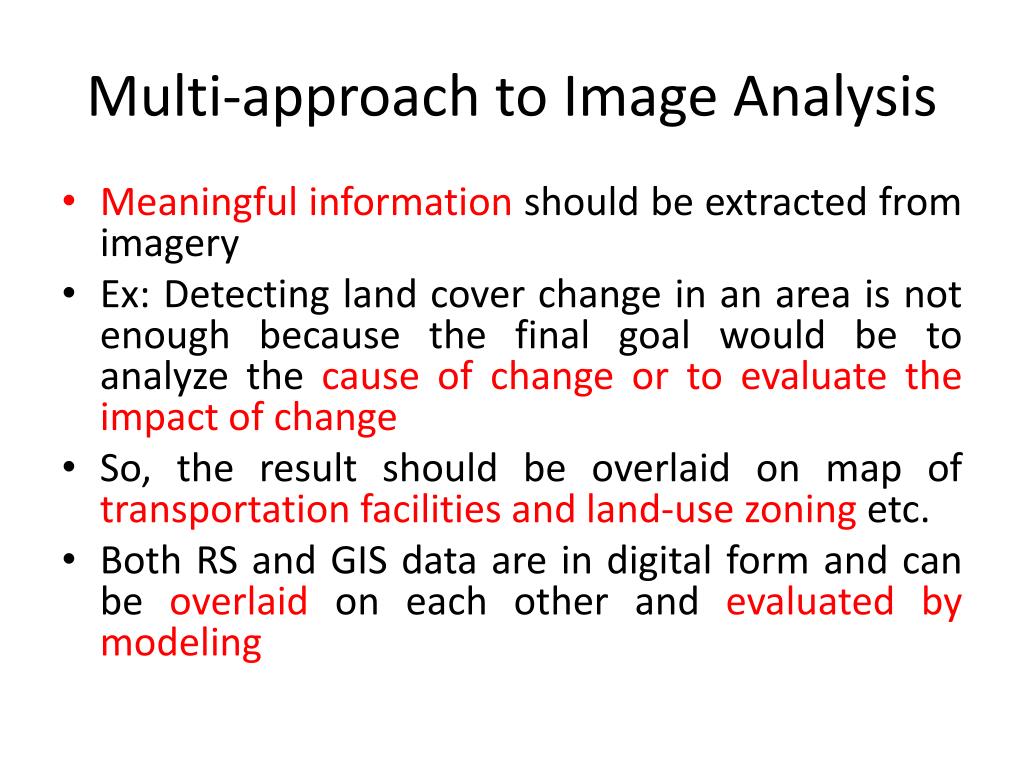 Multi-approach to Image Analysis

• Meaningful information should be extracted from imagery
• Ex: Detecting land cover change in an area is not enough because the final goal would be to analyze the cause of change or to evaluate the impact of change
• So, the result should be overlaid on map of transportation facilities and land-use zoning etc.
• Both RS and GIS data are in digital form and can be overlaid on each other and evaluated by modeling